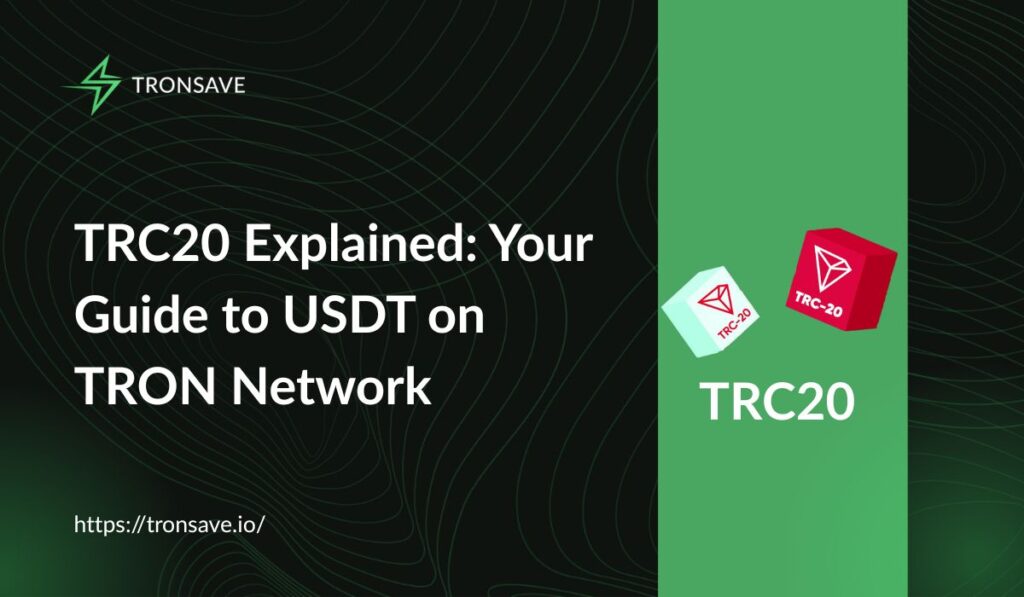 TRONSAVE

TRC20 Explained: Your Guide to USDT on TRON Network

https://tronsave.io/

TRC-20

TRC-20

TRC20